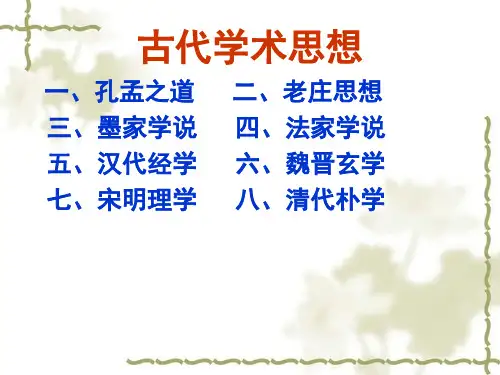 古代学术思想

一、孔孟之道　　二、老庄思想
三、墨家学说　　四、法家学说
五、汉代经学　　六、魏晋玄学
七、宋明理学　　八、清代朴学